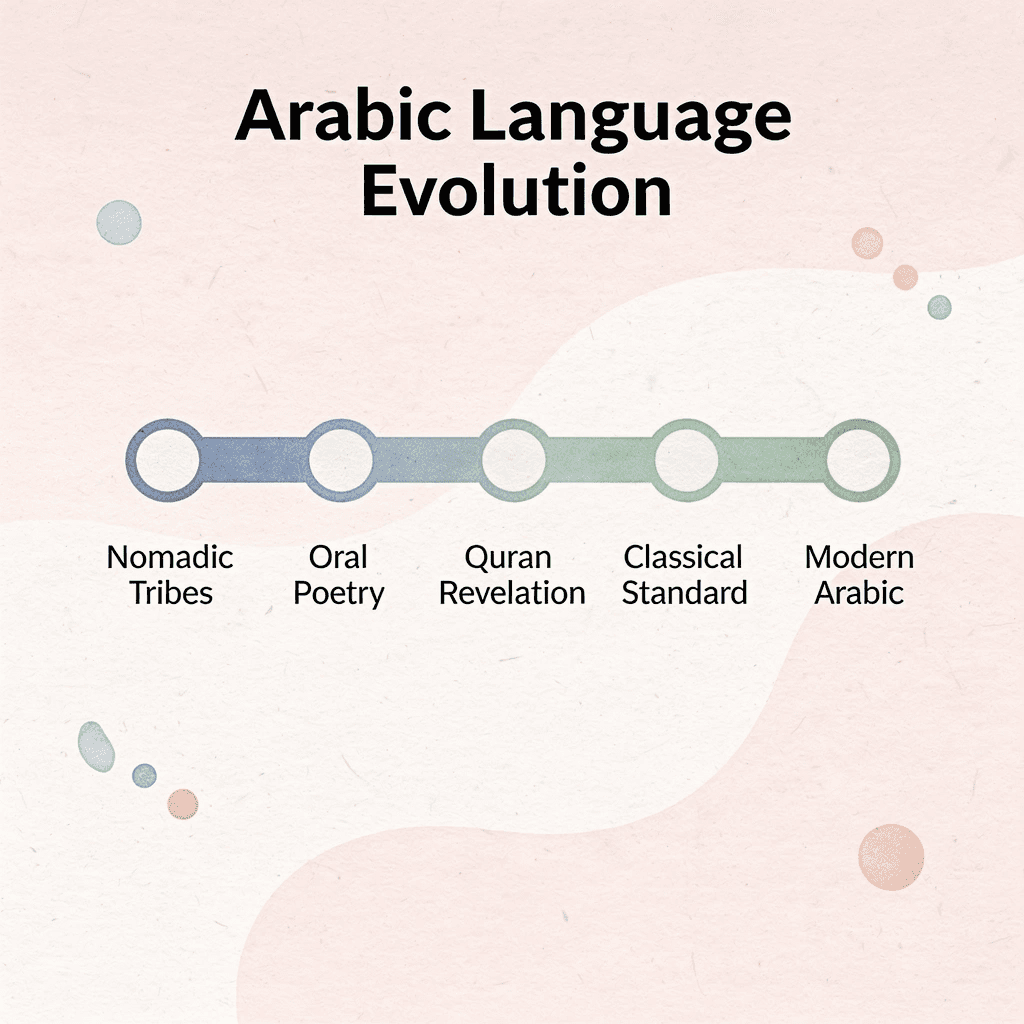 Arabic Language Evolution

Nomadic Tribes

Oral Poetry

Quran Revelation

Classical Standard

Modern Arabic